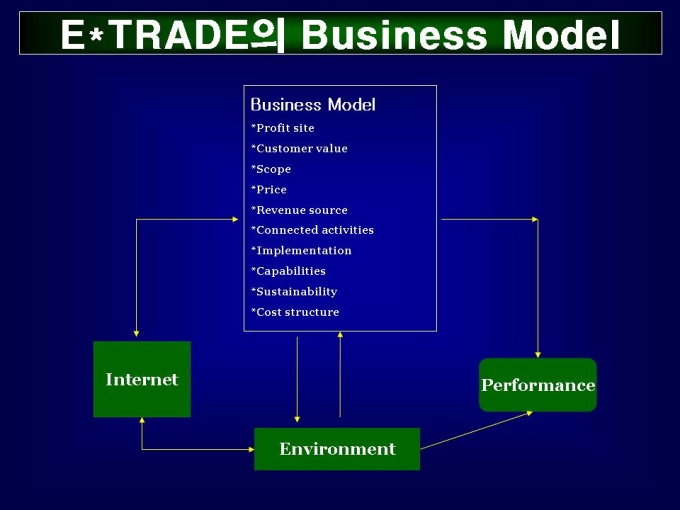 E*TRADE의 Business Model

Business Model
*Profit site
*Customer value
*Scope
*Price
*Revenue source
*Connected activities
*Implementation
*Capabilities
*Sustainability
*Cost structure

Internet

Performance

Environment